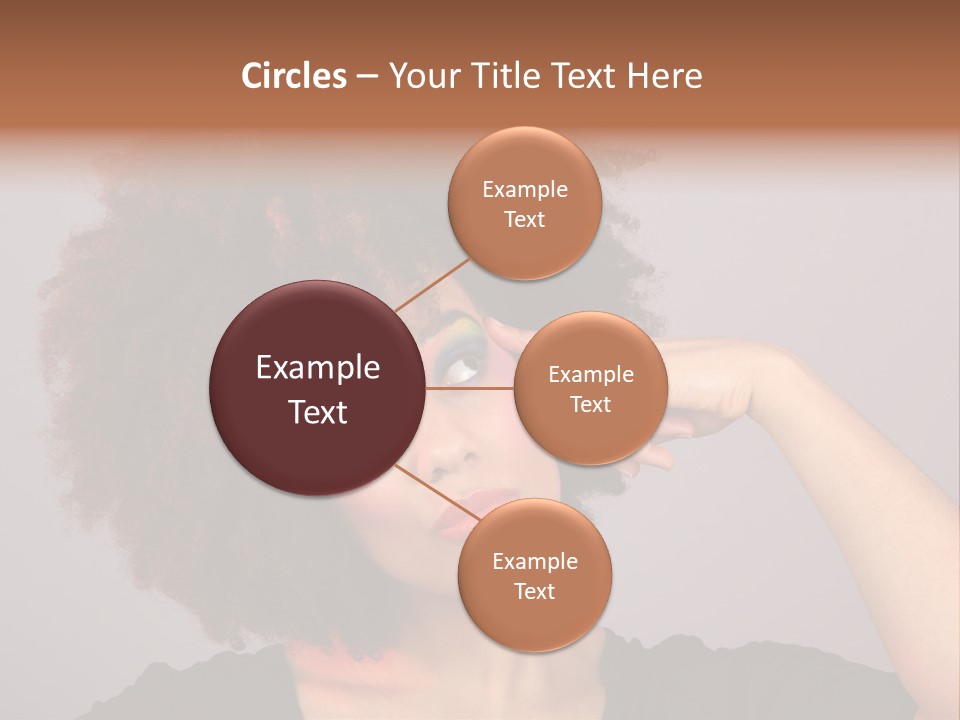 Circles – Your Title Text Here

Example Text

Example Text

Example Text

Example Text